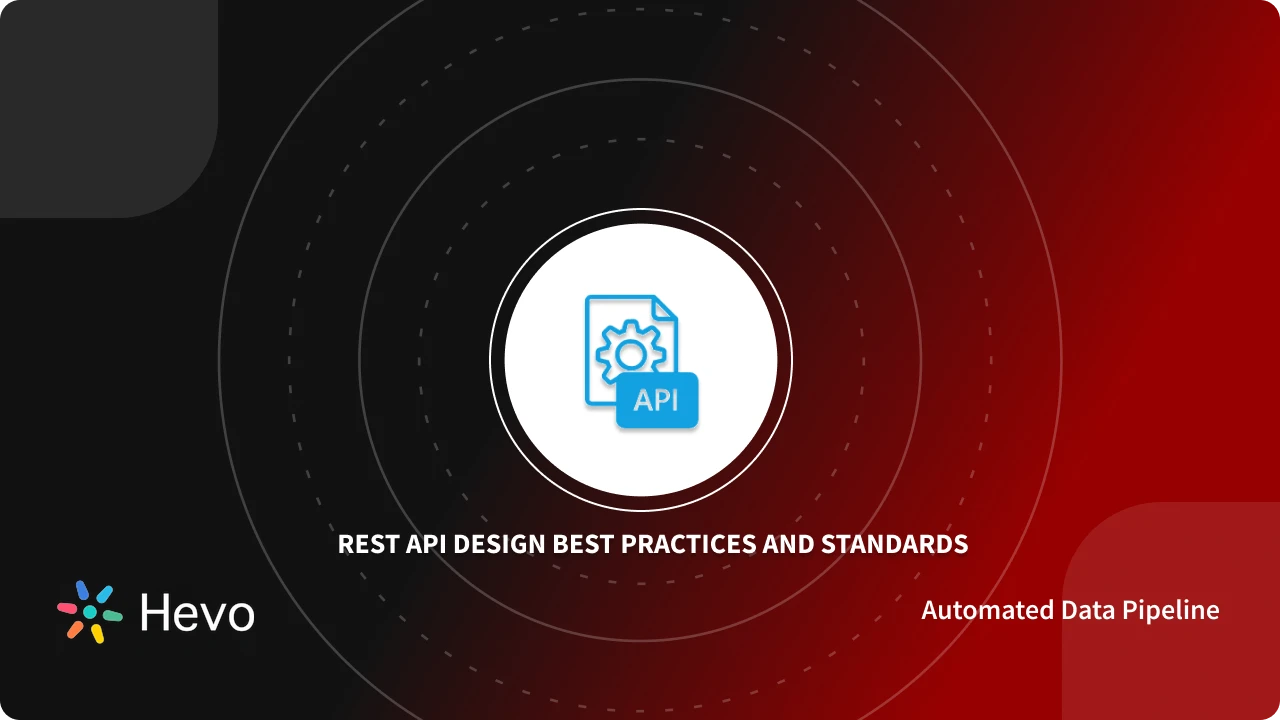 API

REST API DESIGN BEST PRACTICES AND STANDARDS

Hevo

Automated Data Pipeline